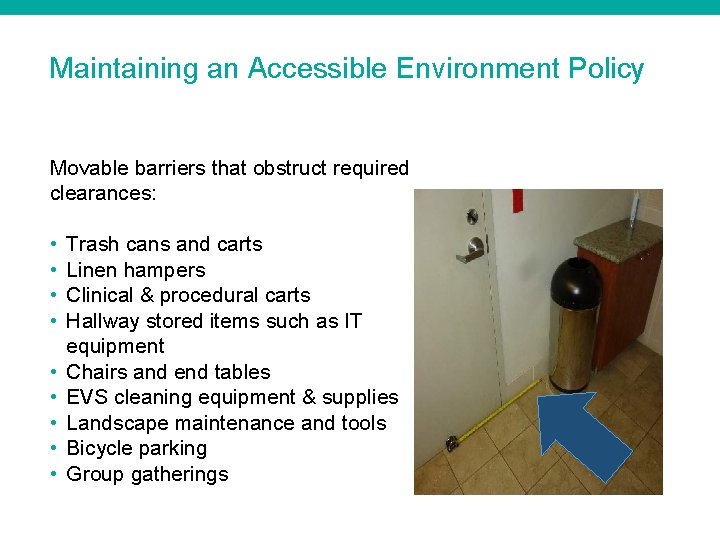 Maintaining an Accessible Environment Policy

Movable barriers that obstruct required clearances:

• Trash cans and carts
• Linen hampers
• Clinical & procedural carts
• Hallway stored items such as IT equipment
• Chairs and end tables
• EVS cleaning equipment & supplies
• Landscape maintenance and tools
• Bicycle parking
• Group gatherings